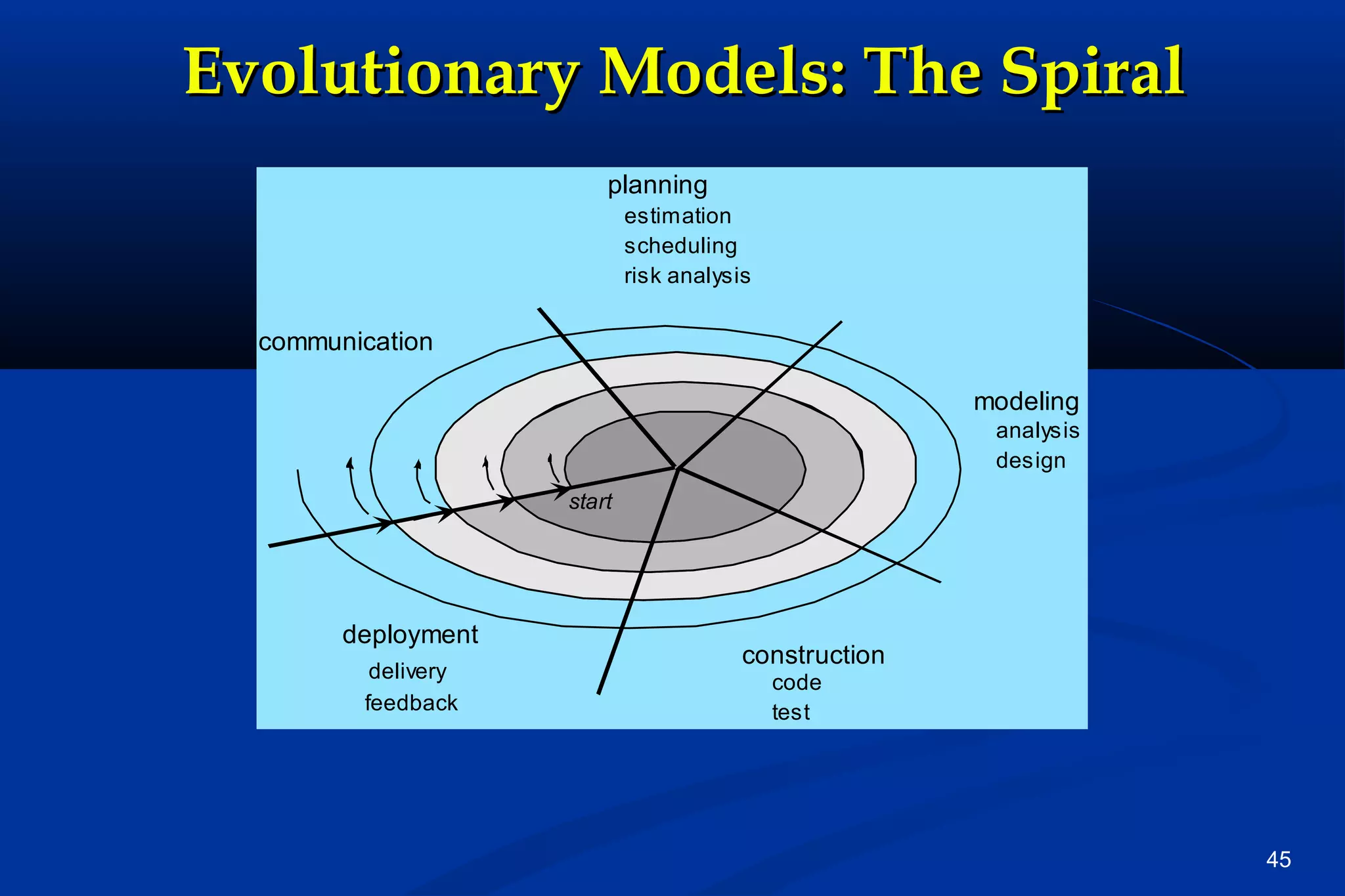 Evolutionary Models: The Spiral

planning
estimation
scheduling
risk analysis

communication

modeling
analysis
design

start

deployment
delivery
feedback

construction
code
test

45